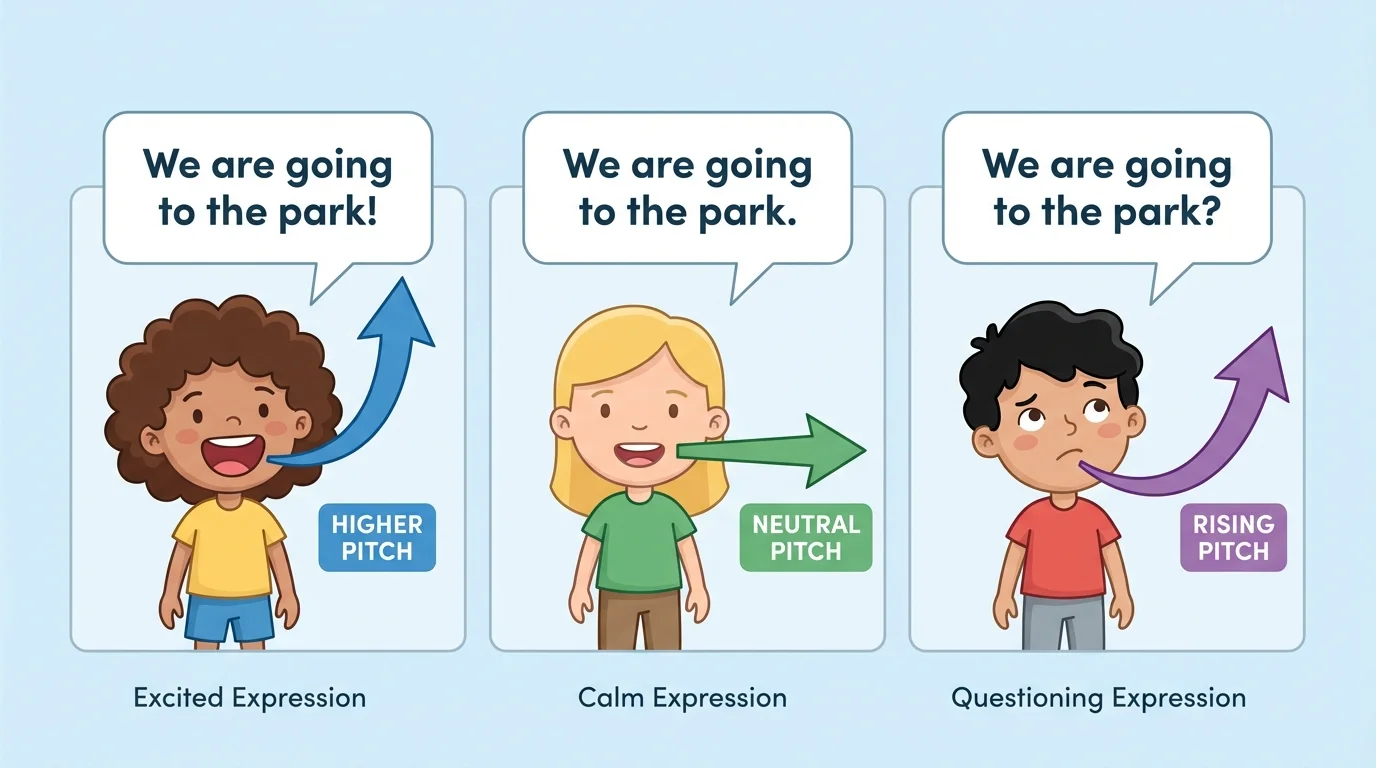 We are going to the park!

HIGHER PITCH

Excited Expression

We are going to the park.

NEUTRAL PITCH

Calm Expression

We are going to the park?

RISING PITCH

Questioning Expression